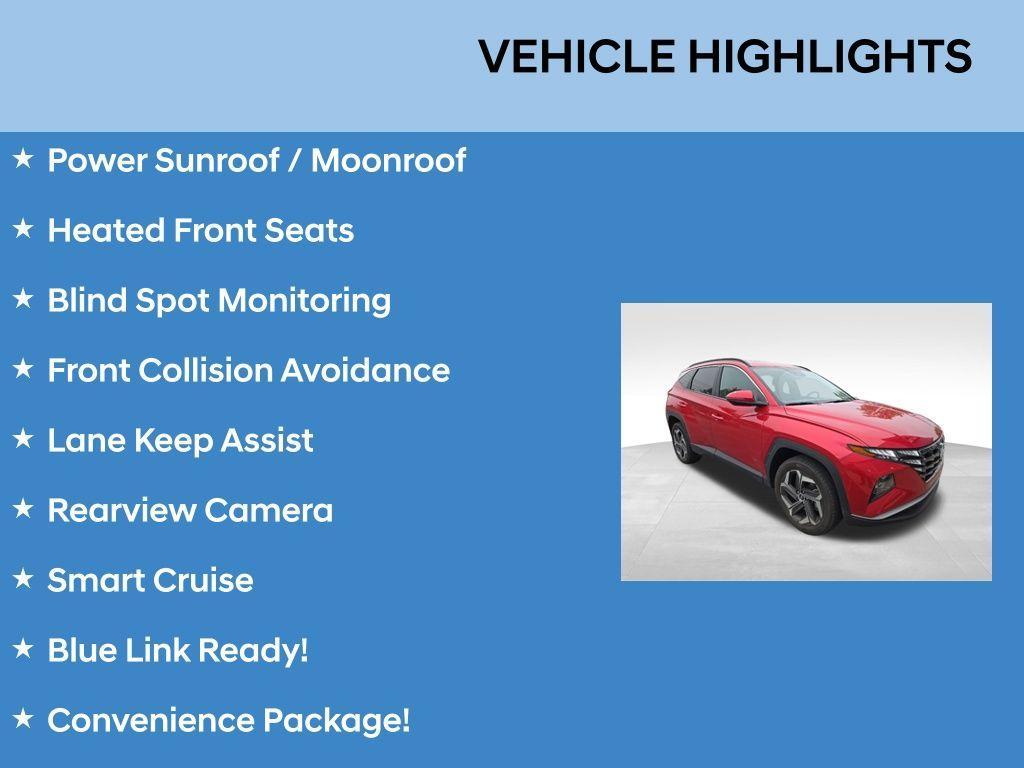 VEHICLE HIGHLIGHTS

★ Power Sunroof / Moonroof

★ Heated Front Seats

★ Blind Spot Monitoring

★ Front Collision Avoidance

★ Lane Keep Assist

★ Rearview Camera

★ Smart Cruise

★ Blue Link Ready!

★ Convenience Package!